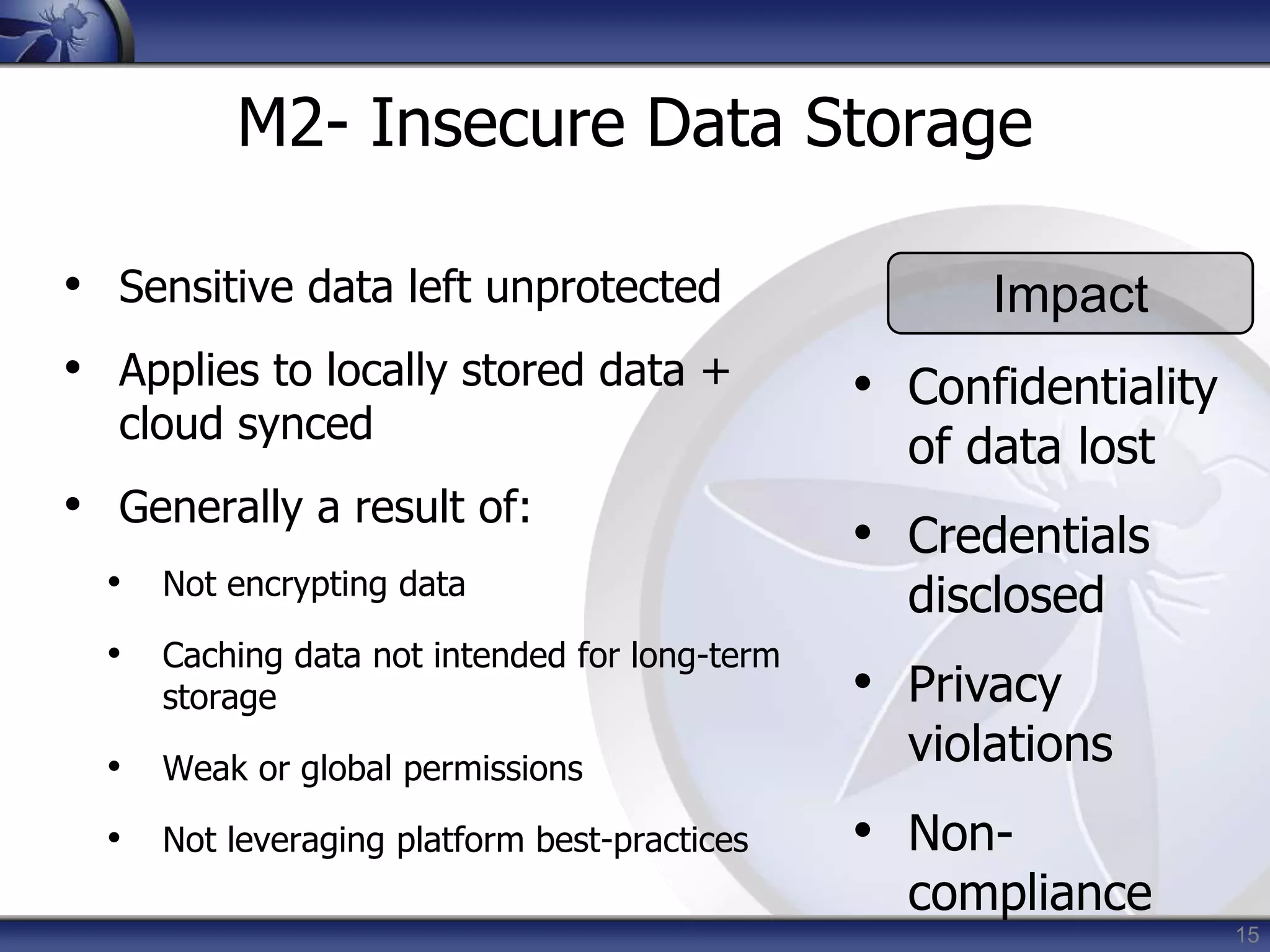 M2- Insecure Data Storage

• Sensitive data left unprotected
• Applies to locally stored data + cloud synced
• Generally a result of:
  • Not encrypting data
  • Caching data not intended for long-term storage
  • Weak or global permissions
  • Not leveraging platform best-practices

Impact

• Confidentiality of data lost
• Credentials disclosed
• Privacy violations
• Non-compliance

15